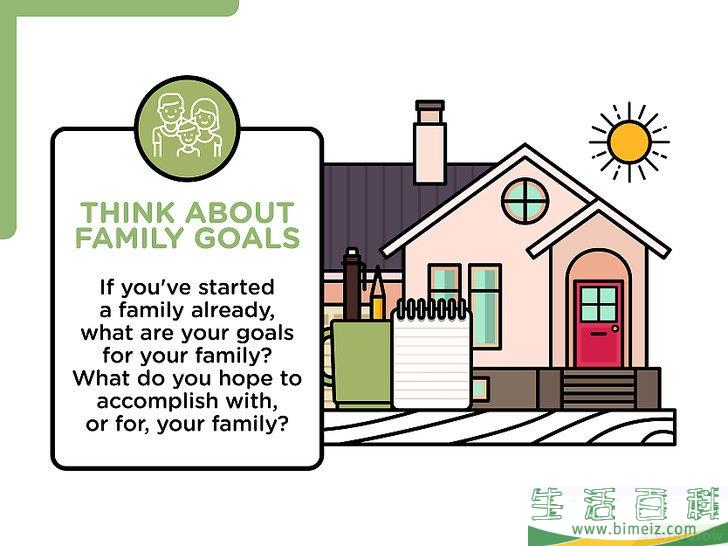 THINK ABOUT FAMILY GOALS

If you've started a family already, what are your goals for your family? What do you hope to accomplish with, or for, your family?

生活百科
www.bimeiz.com